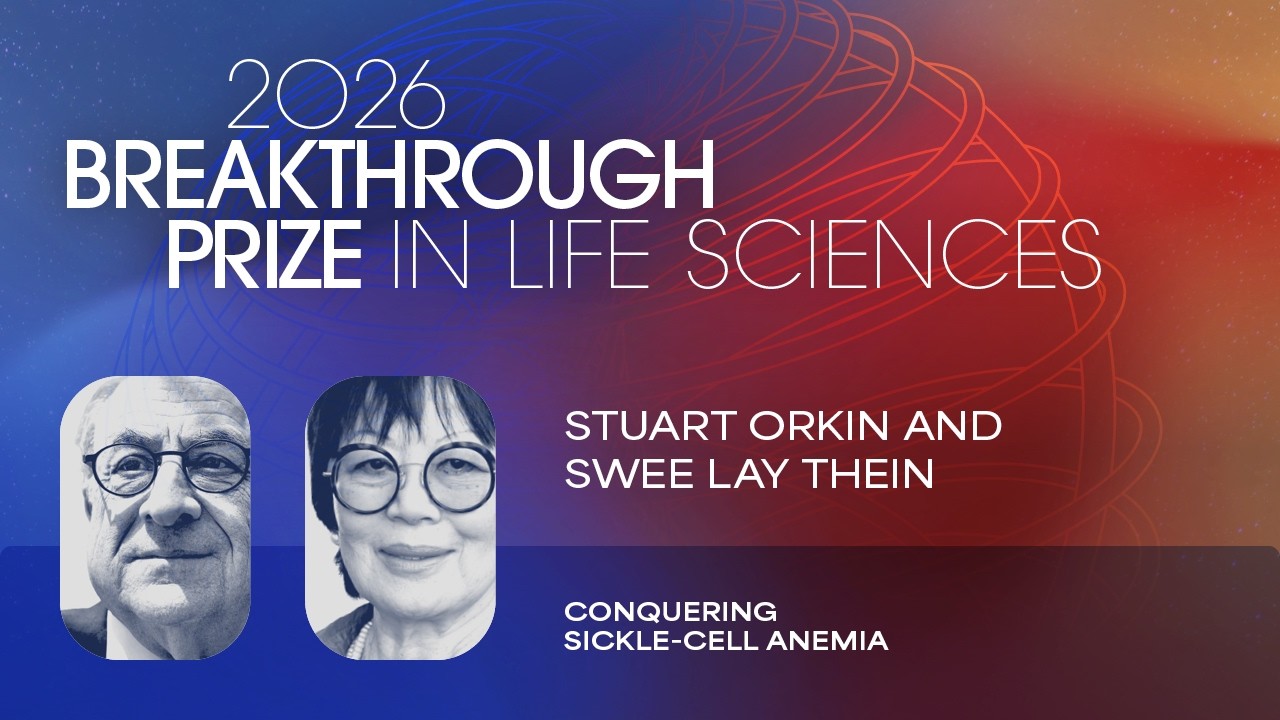 2026
BREAKTHROUGH
PRIZE IN LIFE SCIENCES

STUART ORKIN AND
SWEE LAY THEIN

CONQUERING
SICKLE-CELL ANEMIA